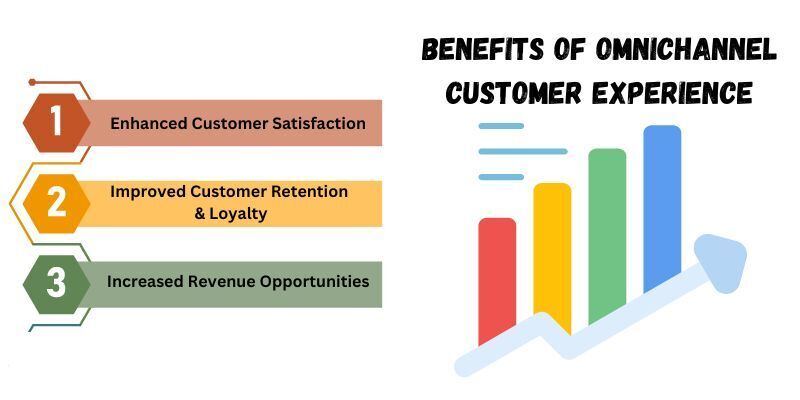 BENEFITS OF OMNICHANNEL CUSTOMER EXPERIENCE

1 Enhanced Customer Satisfaction

2 Improved Customer Retention & Loyalty

3 Increased Revenue Opportunities